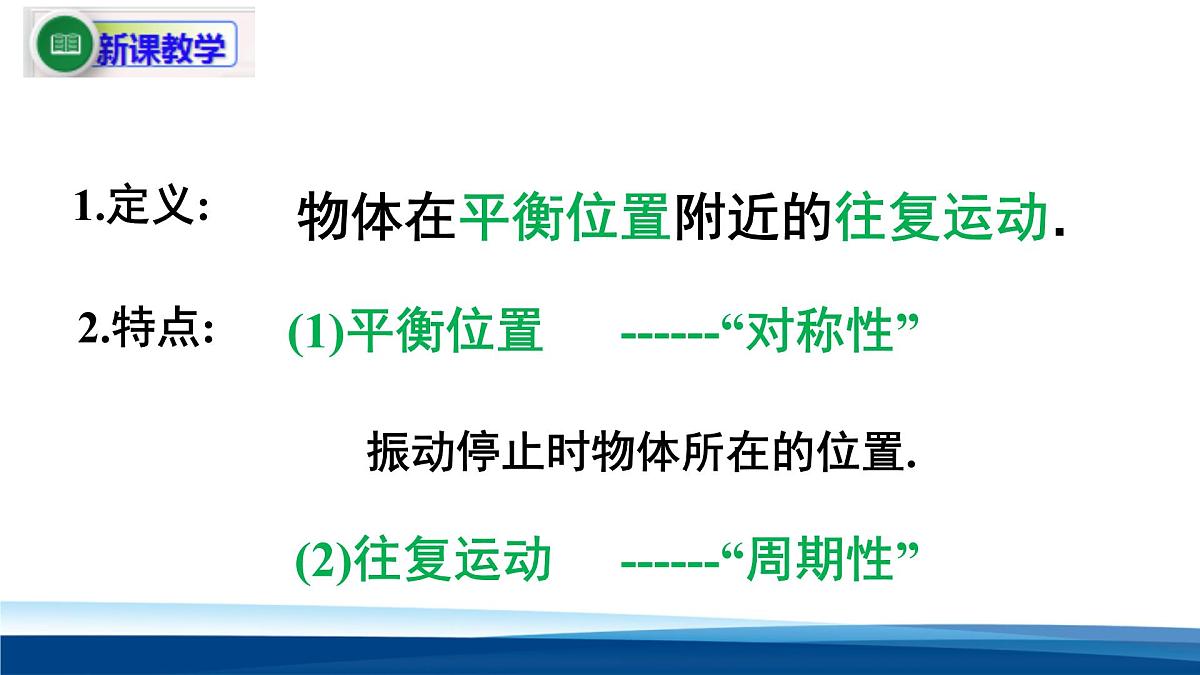 新课教学

1.定义: 物体在平衡位置附近的往复运动.

2.特点: (1)平衡位置 ------“对称性”

振动停止时物体所在的位置.

(2)往复运动 ------“周期性”